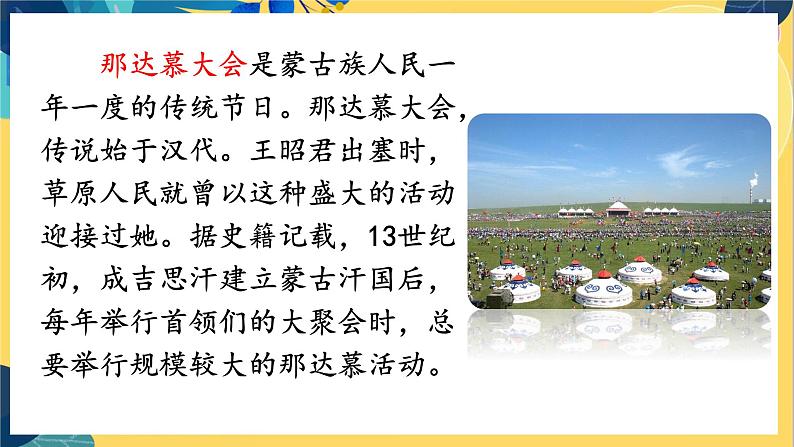 那达慕大会是蒙古族人民一年一度的传统节日。那达慕大会，传说始于汉代。王昭君出塞时，草原人民就曾以这种盛大的活动迎接过她。据史籍记载，13世纪初，成吉思汗建立蒙古汗国后，每年举行首领们的大聚会时，总要举行规模较大的那达慕活动。